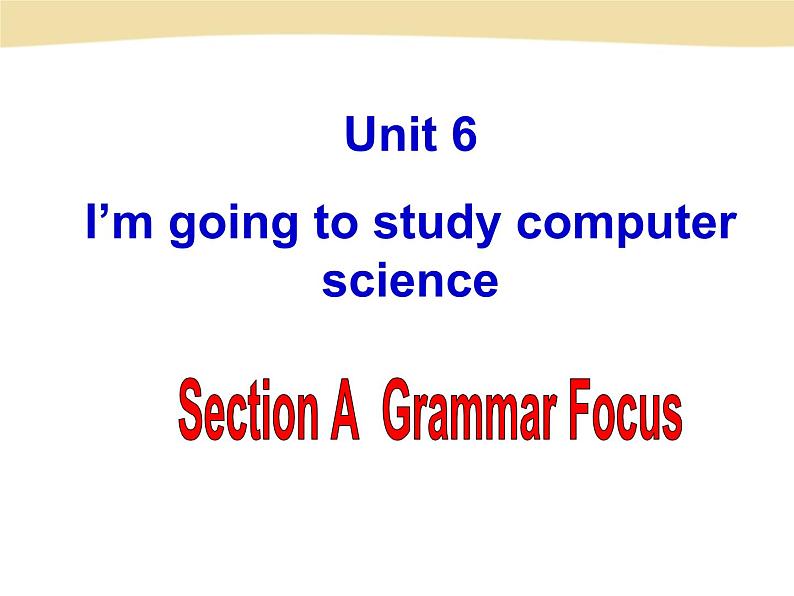 Unit 6

I’m going to study computer science

Section A Grammar Focus